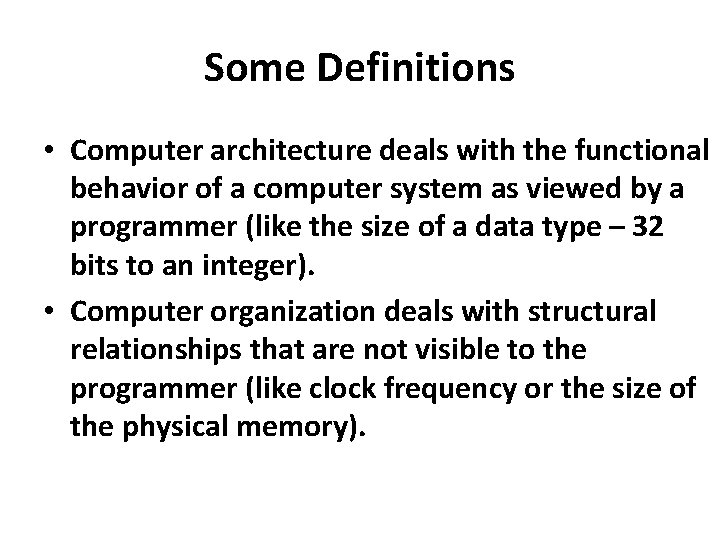 Some Definitions

• Computer architecture deals with the functional behavior of a computer system as viewed by a programmer (like the size of a data type – 32 bits to an integer).

• Computer organization deals with structural relationships that are not visible to the programmer (like clock frequency or the size of the physical memory).